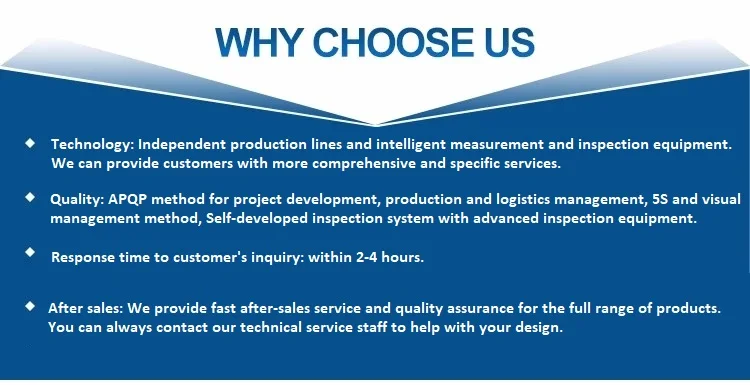 WHY CHOOSE US

◆ Technology: Independent production lines and intelligent measurement and inspection equipment. We can provide customers with more comprehensive and specific services.

◆ Quality: APQP method for project development, production and logistics management, 5S and visual management method, Self-developed inspection system with advanced inspection equipment.

◆ Response time to customer's inquiry: within 2-4 hours.

◆ After sales: We provide fast after-sales service and quality assurance for the full range of products. You can always contact our technical service staff to help with your design.